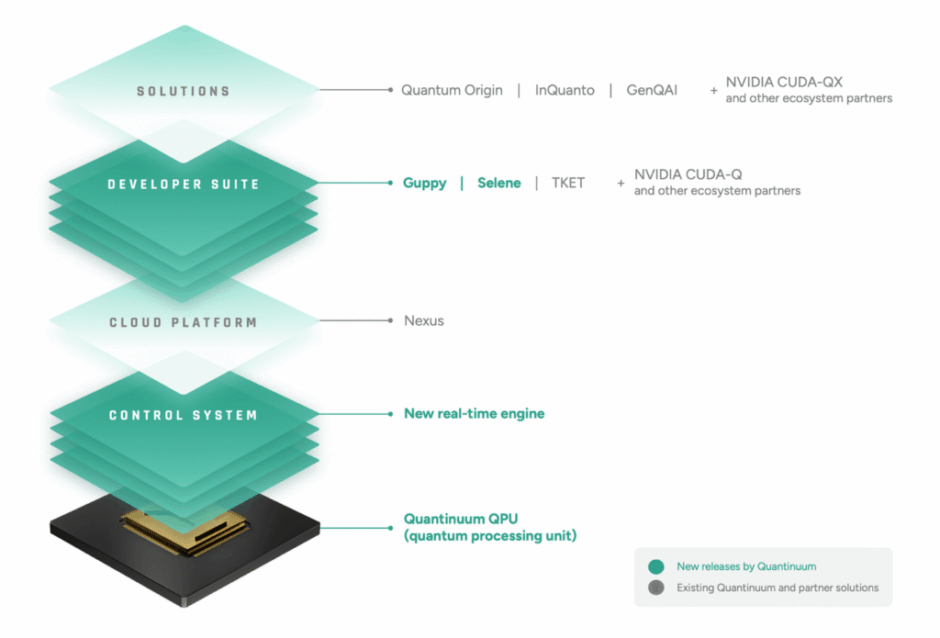 SOLUTIONS
Quantum Origin | InQuanto | GenQAI + NVIDIA CUDA-QX and other ecosystem partners

DEVELOPER SUITE
Guppy | Selene | TKET + NVIDIA CUDA-Q and other ecosystem partners

CLOUD PLATFORM
Nexus

CONTROL SYSTEM
New real-time engine

Quantinuum QPU (quantum processing unit)

New releases by Quantinuum
Existing Quantinuum and partner solutions